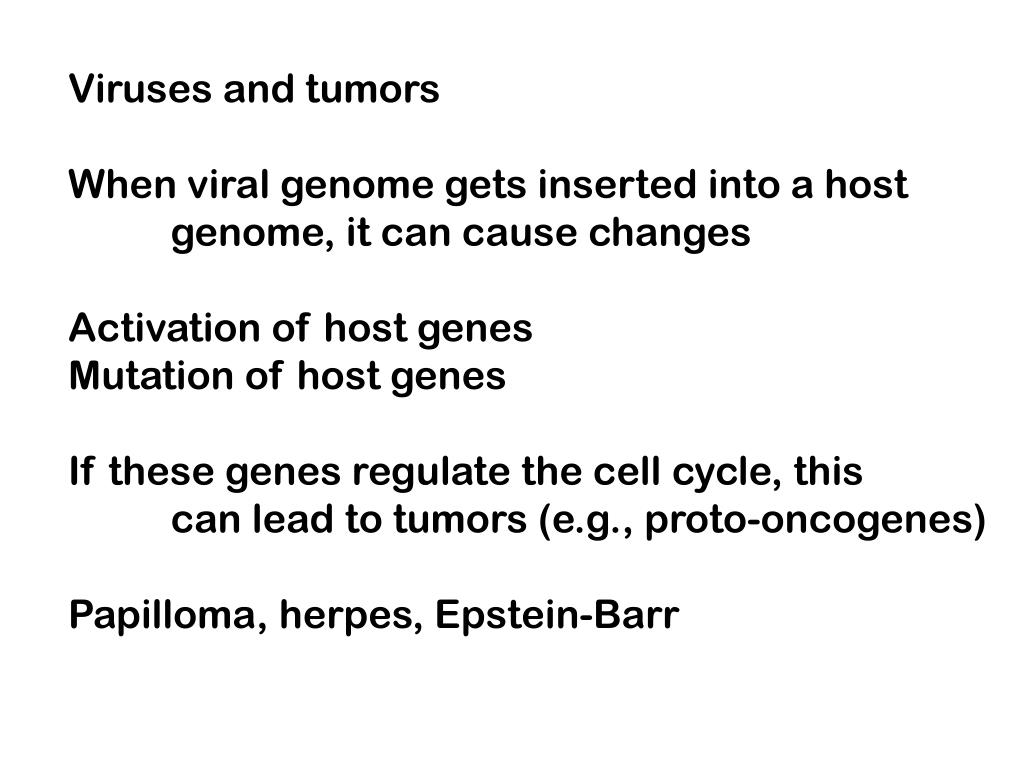 Viruses and tumors

When viral genome gets inserted into a host genome, it can cause changes

Activation of host genes
Mutation of host genes

If these genes regulate the cell cycle, this can lead to tumors (e.g., proto-oncogenes)

Papilloma, herpes, Epstein-Barr